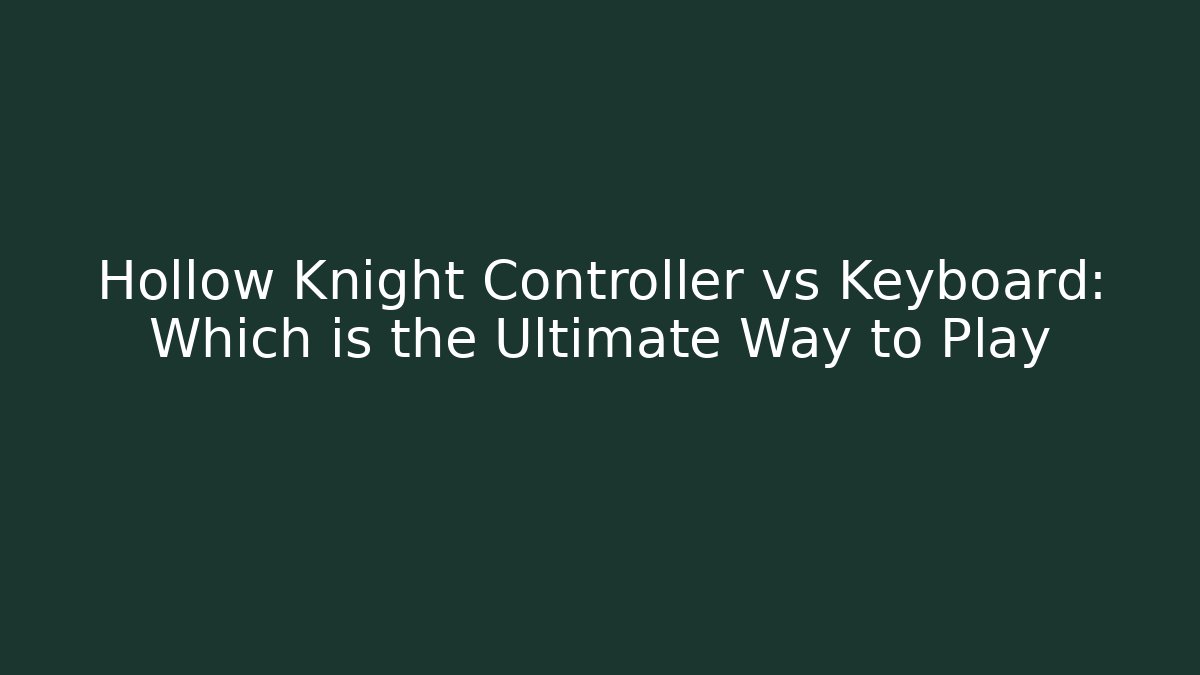 Hollow Knight Controller vs Keyboard: Which is the Ultimate Way to Play